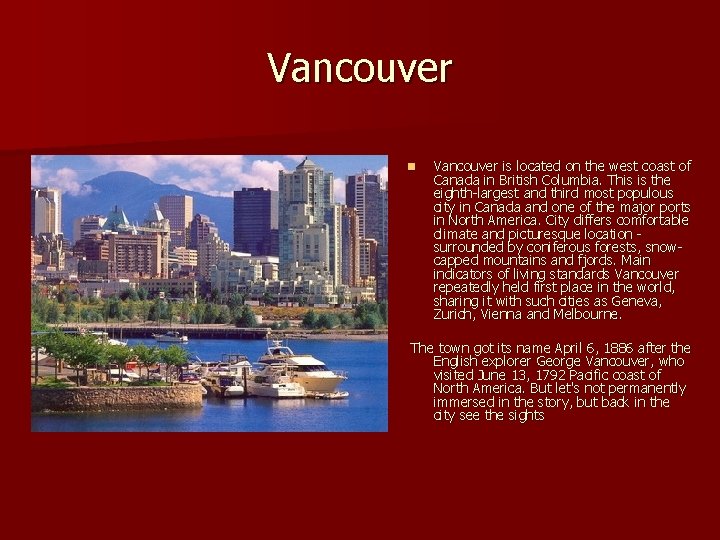 Vancouver

Vancouver is located on the west coast of Canada in British Columbia. This is the eighth-largest and third most populous city in Canada and one of the major ports in North America. City differs comfortable climate and picturesque location - surrounded by coniferous forests, snow-capped mountains and fjords. Main indicators of living standards Vancouver repeatedly held first place in the world, sharing it with such cities as Geneva, Zurich, Vienna and Melbourne.

The town got its name April 6, 1886 after the English explorer George Vancouver, who visited June 13, 1792 Pacific coast of North America. But let's not permanently immersed in the story, but back in the city see the sights